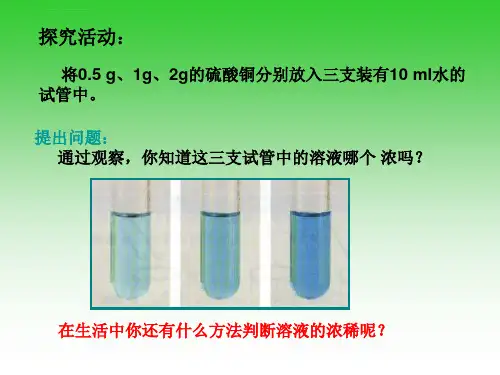 探究活动：

将0.5 g、1g、2g的硫酸铜分别放入三支装有10 ml水的试管中。

提出问题：

通过观察，你知道这三支试管中的溶液哪个 浓吗？

在生活中你还有什么方法判断溶液的浓稀呢？